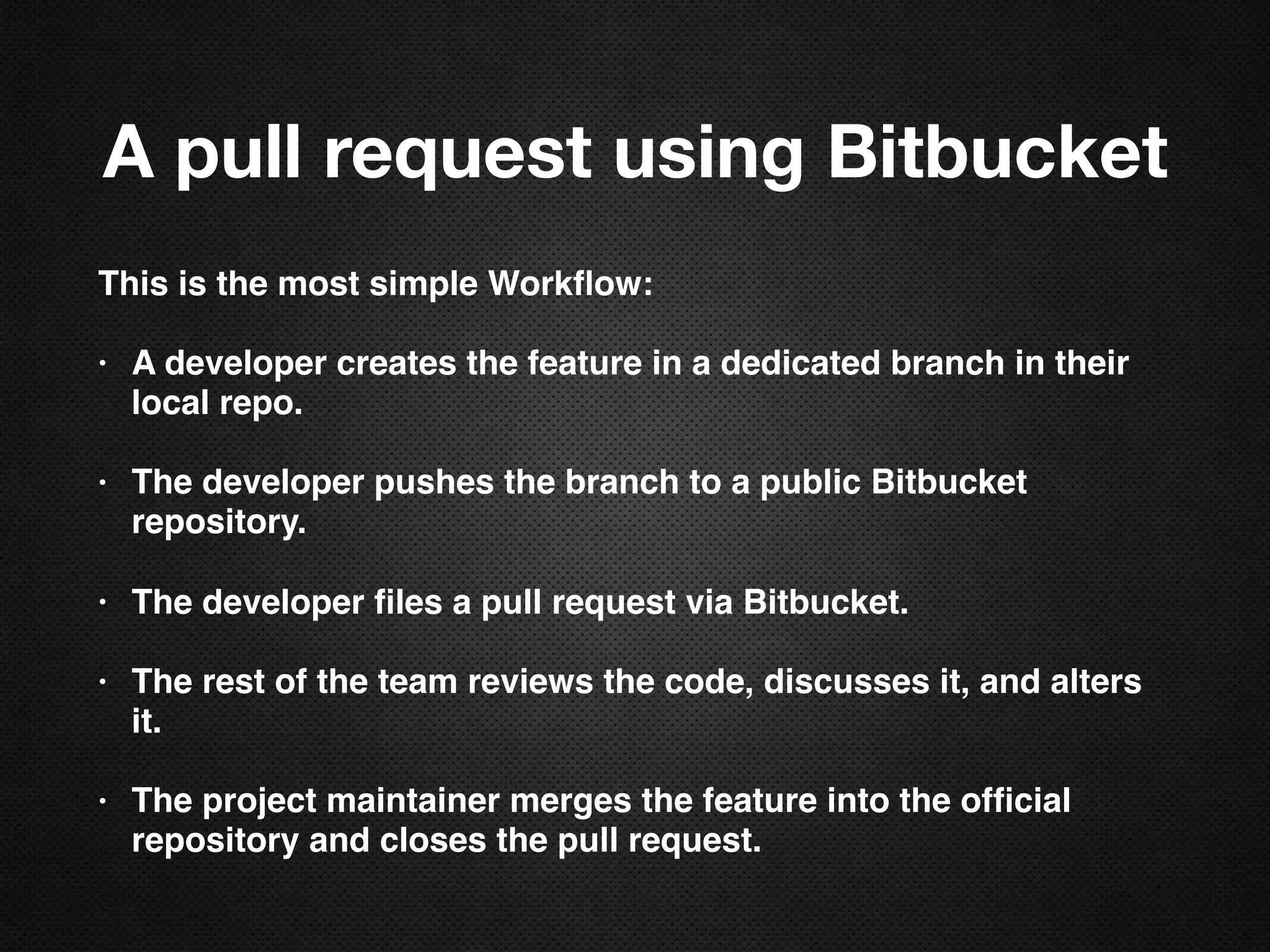 A pull request using Bitbucket

This is the most simple Workflow:

• A developer creates the feature in a dedicated branch in their local repo.

• The developer pushes the branch to a public Bitbucket repository.

• The developer files a pull request via Bitbucket.

• The rest of the team reviews the code, discusses it, and alters it.

• The project maintainer merges the feature into the official repository and closes the pull request.